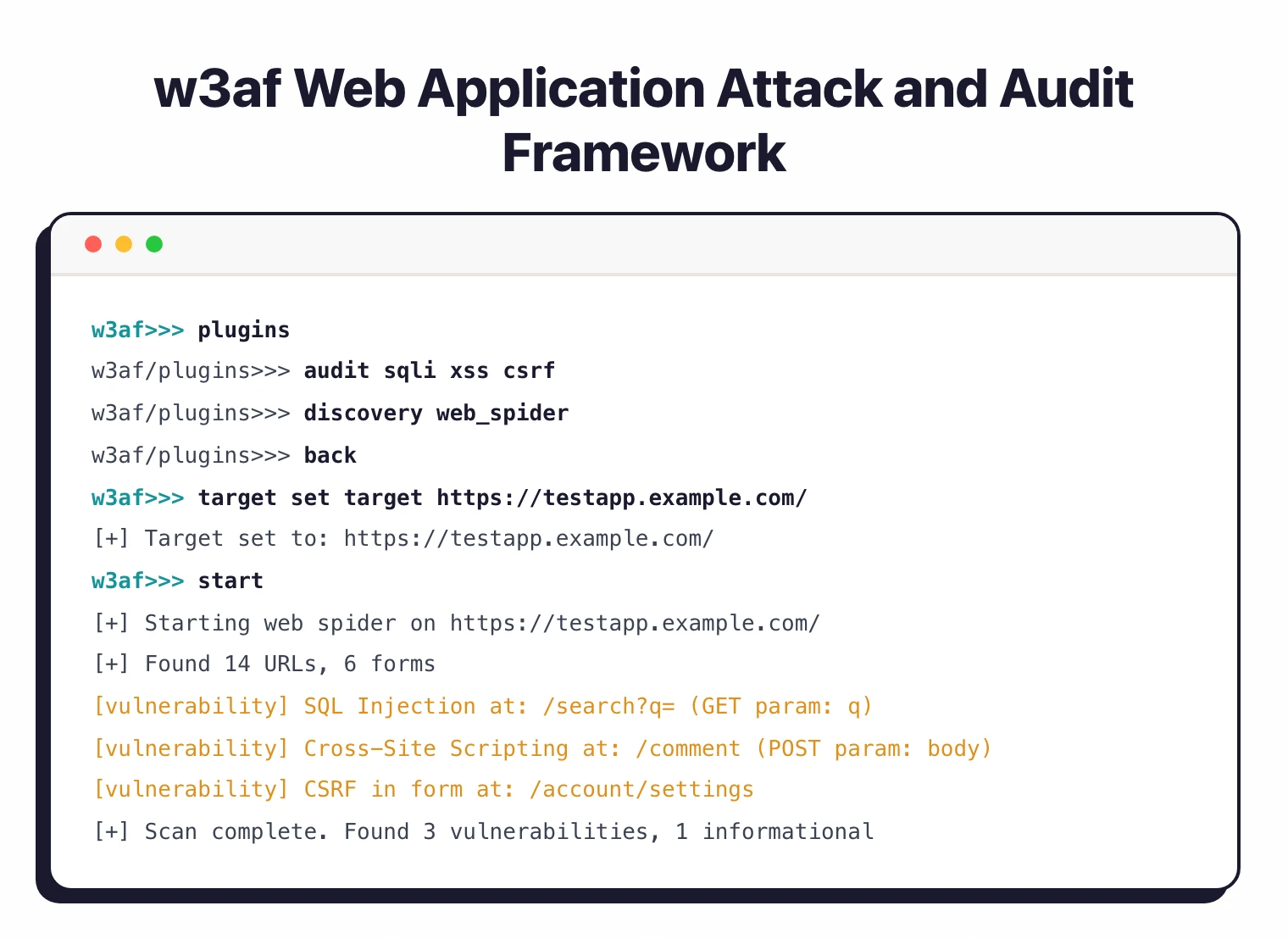 w3af Web Application Attack and Audit Framework

w3af>>> plugins
w3af/plugins>>> audit sqli xss csrf
w3af/plugins>>> discovery web_spider
w3af/plugins>>> back
w3af>>> target set target https://testapp.example.com/
[+] Target set to: https://testapp.example.com/
w3af>>> start
[+] Starting web spider on https://testapp.example.com/
[+] Found 14 URLs, 6 forms
[vulnerability] SQL Injection at: /search?q= (GET param: q)
[vulnerability] Cross-Site Scripting at: /comment (POST param: body)
[vulnerability] CSRF in form at: /account/settings
[+] Scan complete. Found 3 vulnerabilities, 1 informational